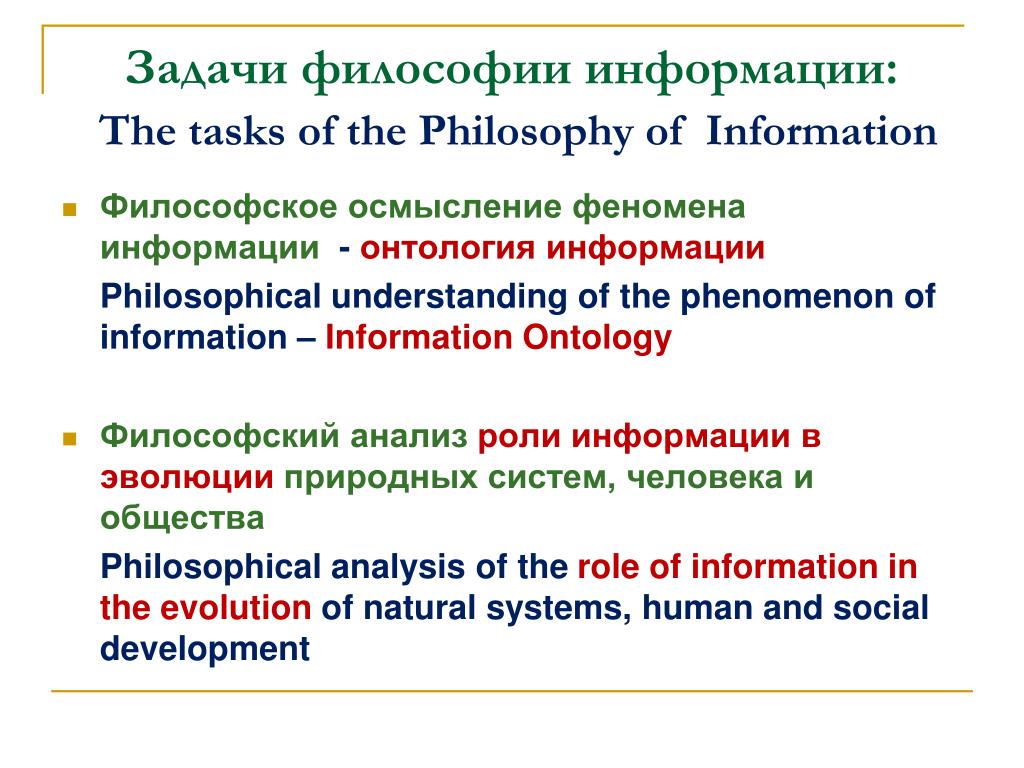 Задачи философии информации:
The tasks of the Philosophy of Information

Философское осмысление феномена информации - онтология информации

Philosophical understanding of the phenomenon of information – Information Ontology

Философский анализ роли информации в эволюции природных систем, человека и общества

Philosophical analysis of the role of information in the evolution of natural systems, human and social development